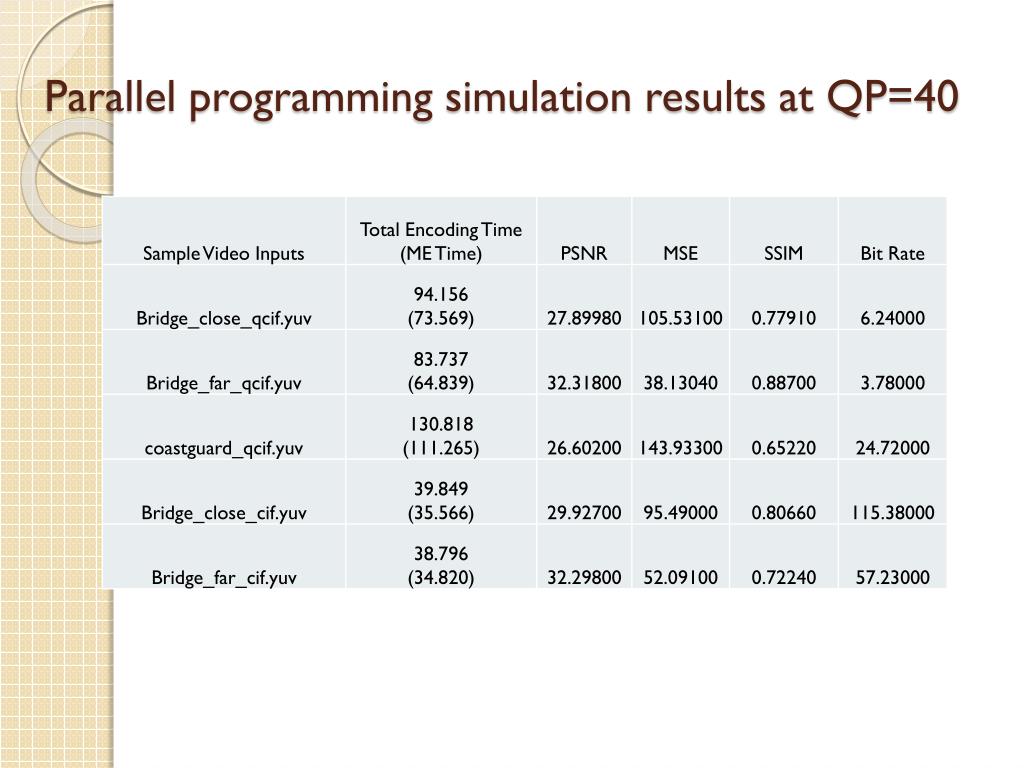 Parallel programming simulation results at QP=40

| Sample Video Inputs | Total Encoding Time (ME Time) | PSNR | MSE | SSIM | Bit Rate |
|---|---|---|---|---|---|
| Bridge_close_qcif.yuv | 94.156 (73.569) | 27.89980 | 105.53100 | 0.77910 | 6.24000 |
| Bridge_far_qcif.yuv | 83.737 (64.839) | 32.31800 | 38.13040 | 0.88700 | 3.78000 |
| coastguard_qcif.yuv | 130.818 (111.265) | 26.60200 | 143.93300 | 0.65220 | 24.72000 |
| Bridge_close_cif.yuv | 39.849 (35.566) | 29.92700 | 95.49000 | 0.80660 | 115.38000 |
| Bridge_far_cif.yuv | 38.796 (34.820) | 32.29800 | 52.09100 | 0.72240 | 57.23000 |